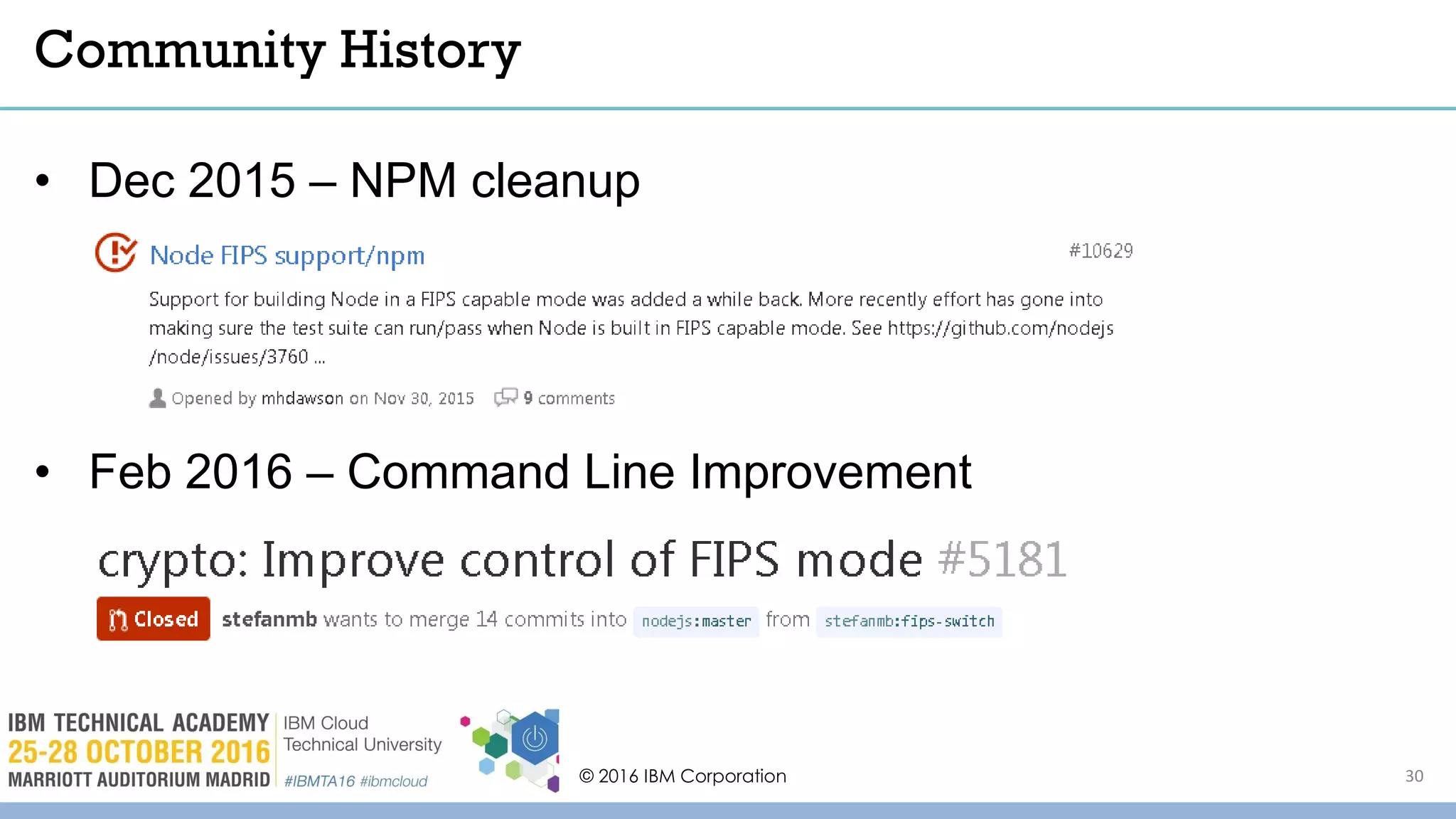 Community History

• Dec 2015 – NPM cleanup

Node FIPS support/npm

#10629

Support for building Node in a FIPS capable mode was added a while back. More recently effort has gone into making sure the test suite can run/pass when Node is built in FIPS capable mode. See https://github.com/nodejs/node/issues/3760 ...

Opened by mhdawson on Nov 30, 2015 9 comments

• Feb 2016 – Command Line Improvement

crypto: Improve control of FIPS mode #5181

Closed stefanmb wants to merge 14 commits into nodejs:master from stefanmb:fips-switch

IBM TECHNICAL ACADEMY
25-28 OCTOBER 2016
MARRIOTT AUDITORIUM MADRID

IBM Cloud
Technical University
#IBMTA16 #ibmcloud

© 2016 IBM Corporation

30